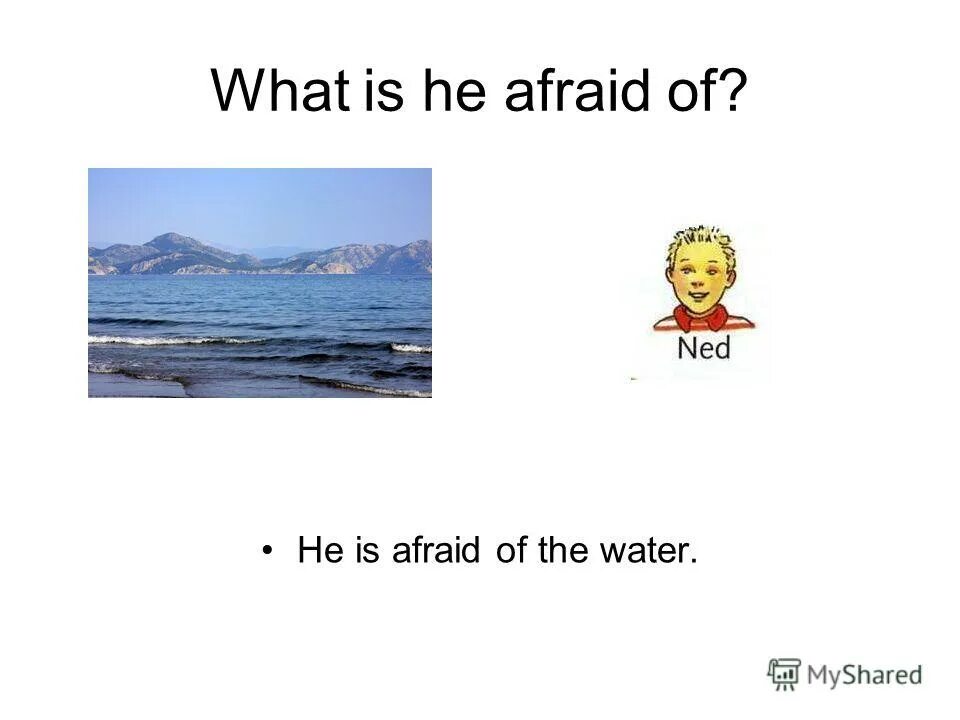 What is he afraid of?

Ned

• He is afraid of the water.

MyShared